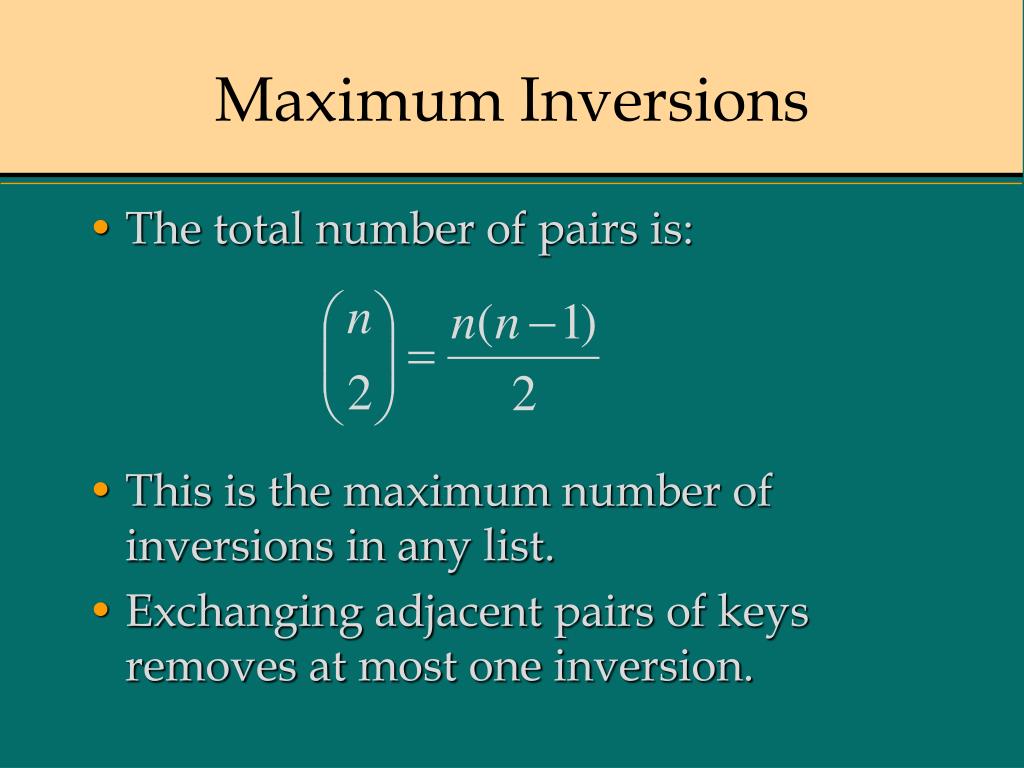 Maximum Inversions

• The total number of pairs is:

$\binom{n}{2} = \frac{n(n-1)}{2}$

• This is the maximum number of inversions in any list.
• Exchanging adjacent pairs of keys removes at most one inversion.